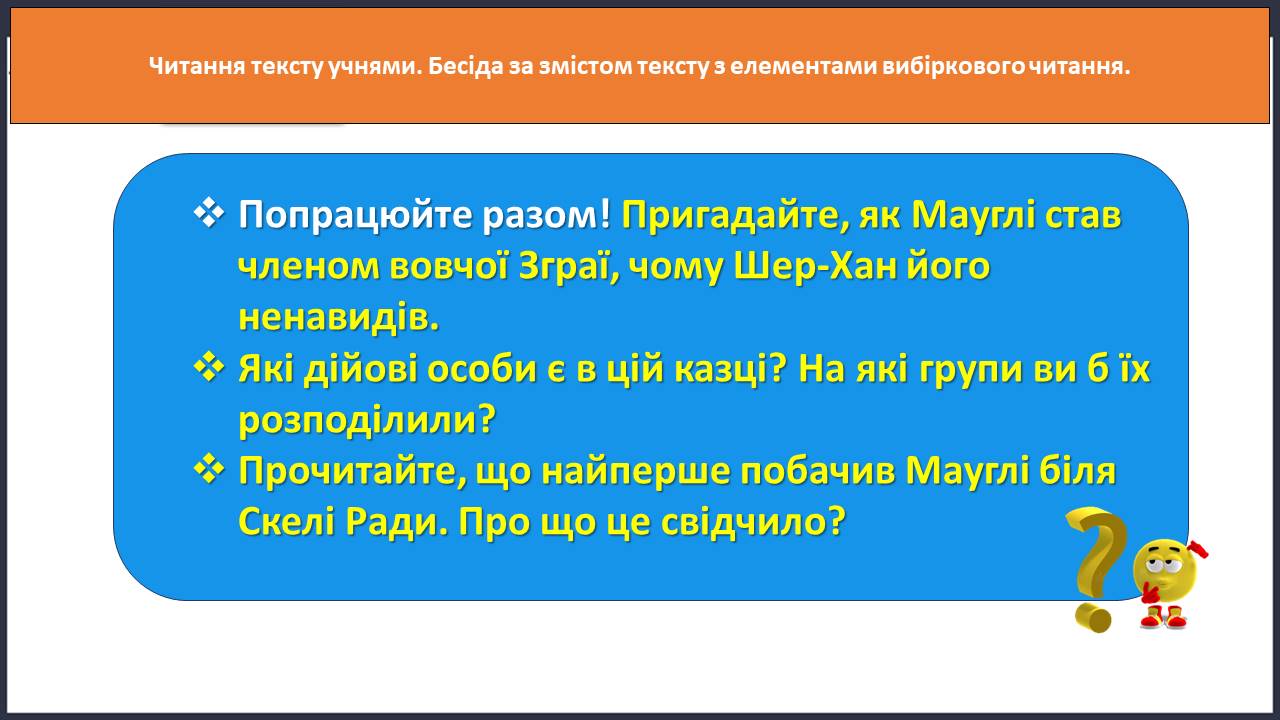 Читання тексту учнями. Бесіда за змістом тексту з елементами вибіркового читання.

❖ Попрацюйте разом! Пригадайте, як Мауглі став членом вовчої Зграї, чому Шер-Хан його ненавидів.
❖ Які дійові особи є в цій казці? На які групи ви б їх розподілили?
❖ Прочитайте, що найперше побачив Мауглі біля Скелі Ради. Про що це свідчило?